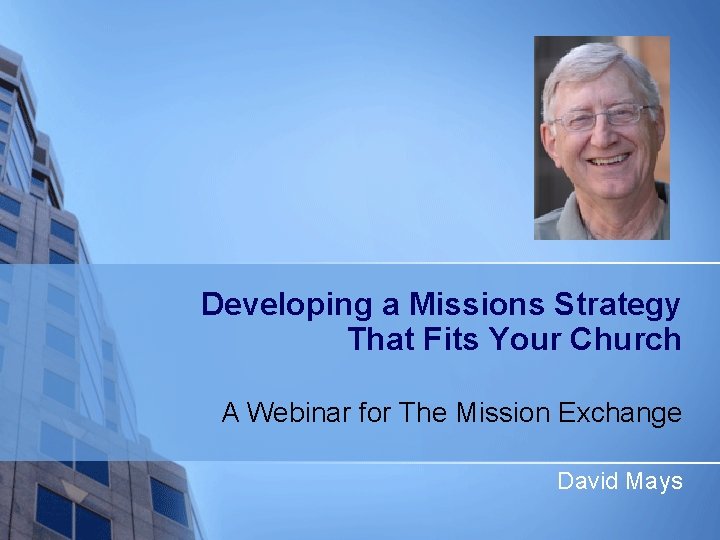 Developing a Missions Strategy That Fits Your Church

A Webinar for The Mission Exchange

David Mays